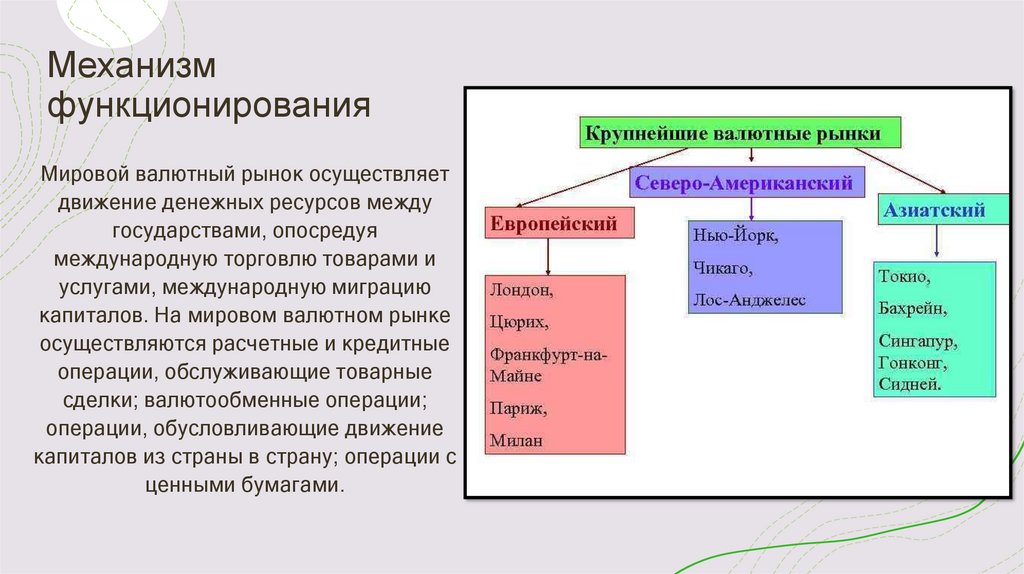 Механизм функционирования

Мировой валютный рынок осуществляет движение денежных ресурсов между государствами, опосредуя международную торговлю товарами и услугами, международную миграцию капиталов. На мировом валютном рынке осуществляются расчетные и кредитные операции, обслуживающие товарные сделки; валютообменные операции; операции, обусловливающие движение капиталов из страны в страну; операции с ценными бумагами.

Крупнейшие валютные рынки

Европейский

Лондон,

Цюрих,

Франкфурт-на-Майне

Париж,

Милан

Северо-Американский

Нью-Йорк,

Чикаго,

Лос-Анджелес

Азиатский

Токио,

Бахрейн,

Сингапур, Гонконг, Сидней.